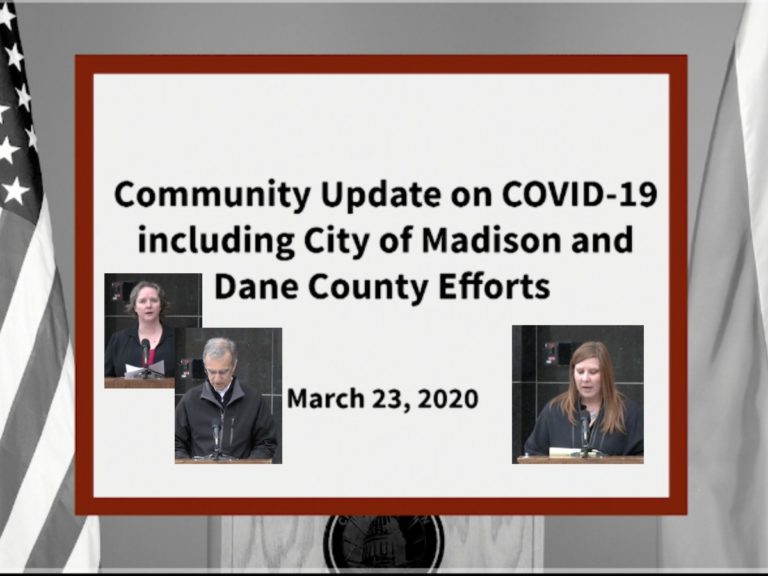 Community Update on COVID-19 including City of Madison and Dane County Efforts

March 23, 2020